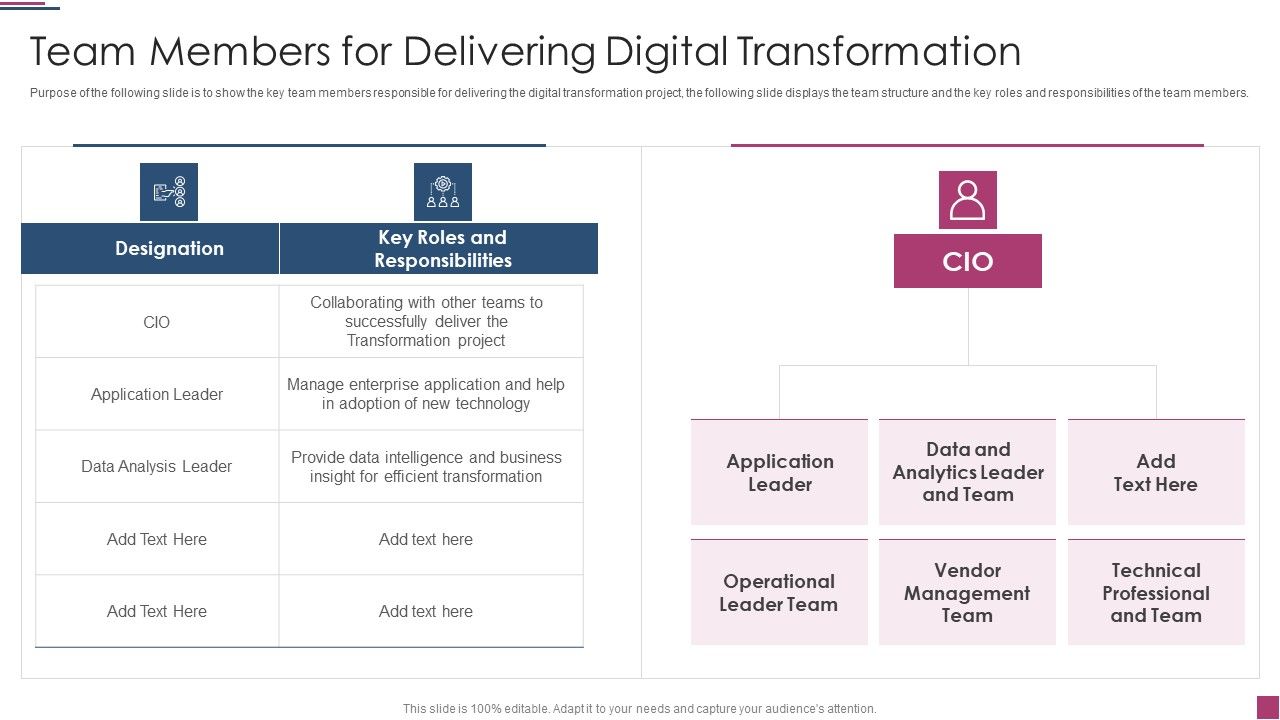 Team Members for Delivering Digital Transformation

Purpose of the following slide is to show the key team members responsible for delivering the digital transformation project, the following slide displays the team structure and the key roles and responsibilities of the team members.

| Designation | Key Roles and Responsibilities |
|---|---|
| CIO | Collaborating with other teams to successfully deliver the Transformation project |
| Application Leader | Manage enterprise application and help in adoption of new technology |
| Data Analysis Leader | Provide data intelligence and business insight for efficient transformation |
| Add Text Here | Add text here |
| Add Text Here | Add text here |

CIO

Application Leader

Data and Analytics Leader and Team

Add Text Here

Operational Leader Team

Vendor Management Team

Technical Professional and Team

This slide is 100% editable. Adapt it to your needs and capture your audience's attention.